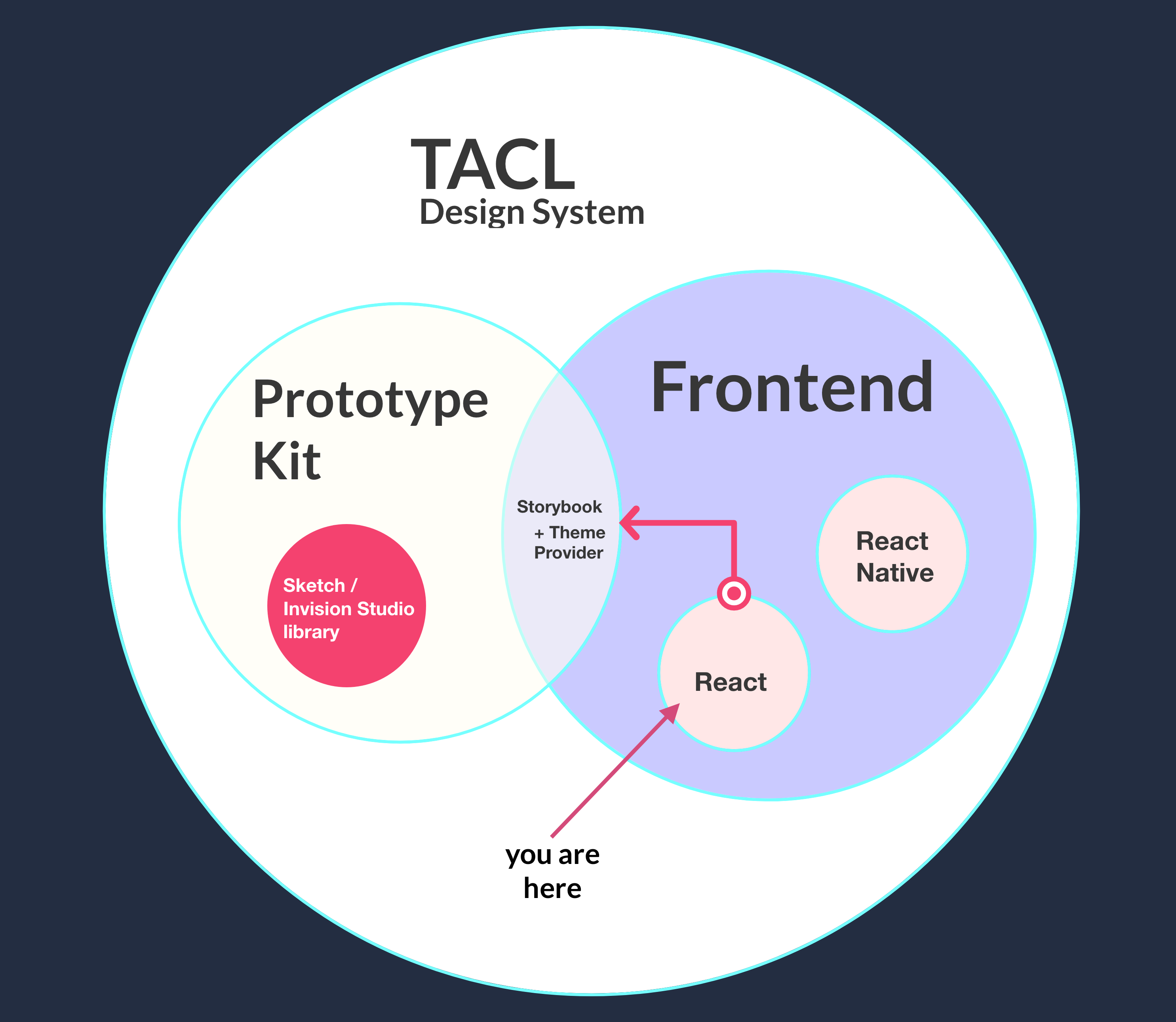 TACL
Design System

Prototype Kit

Frontend

Storybook
+ Theme Provider

Sketch / Invision Studio library

React Native

React

you are here